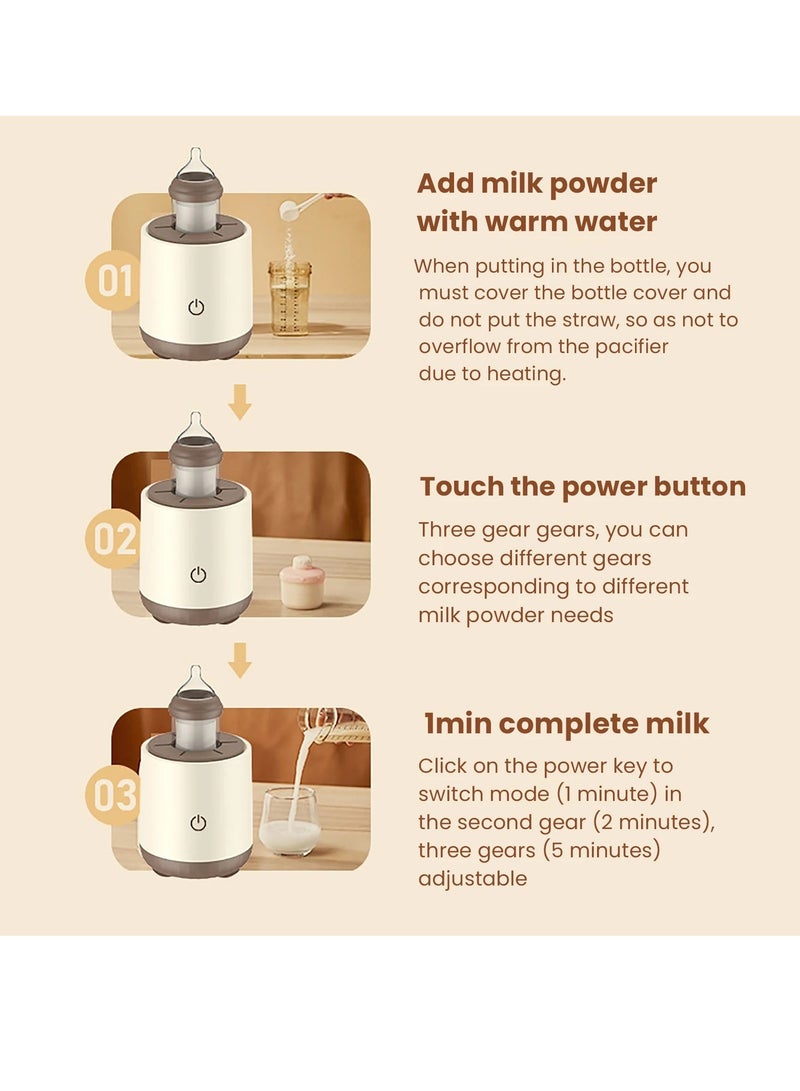 01

Add milk powder with warm water

When putting in the bottle, you must cover the bottle cover and do not put the straw, so as not to overflow from the pacifier due to heating.

02

Touch the power button

Three gear gears, you can choose different gears corresponding to different milk powder needs

03

1min complete milk

Click on the power key to switch mode (1 minute) in the second gear (2 minutes), three gears (5 minutes) adjustable